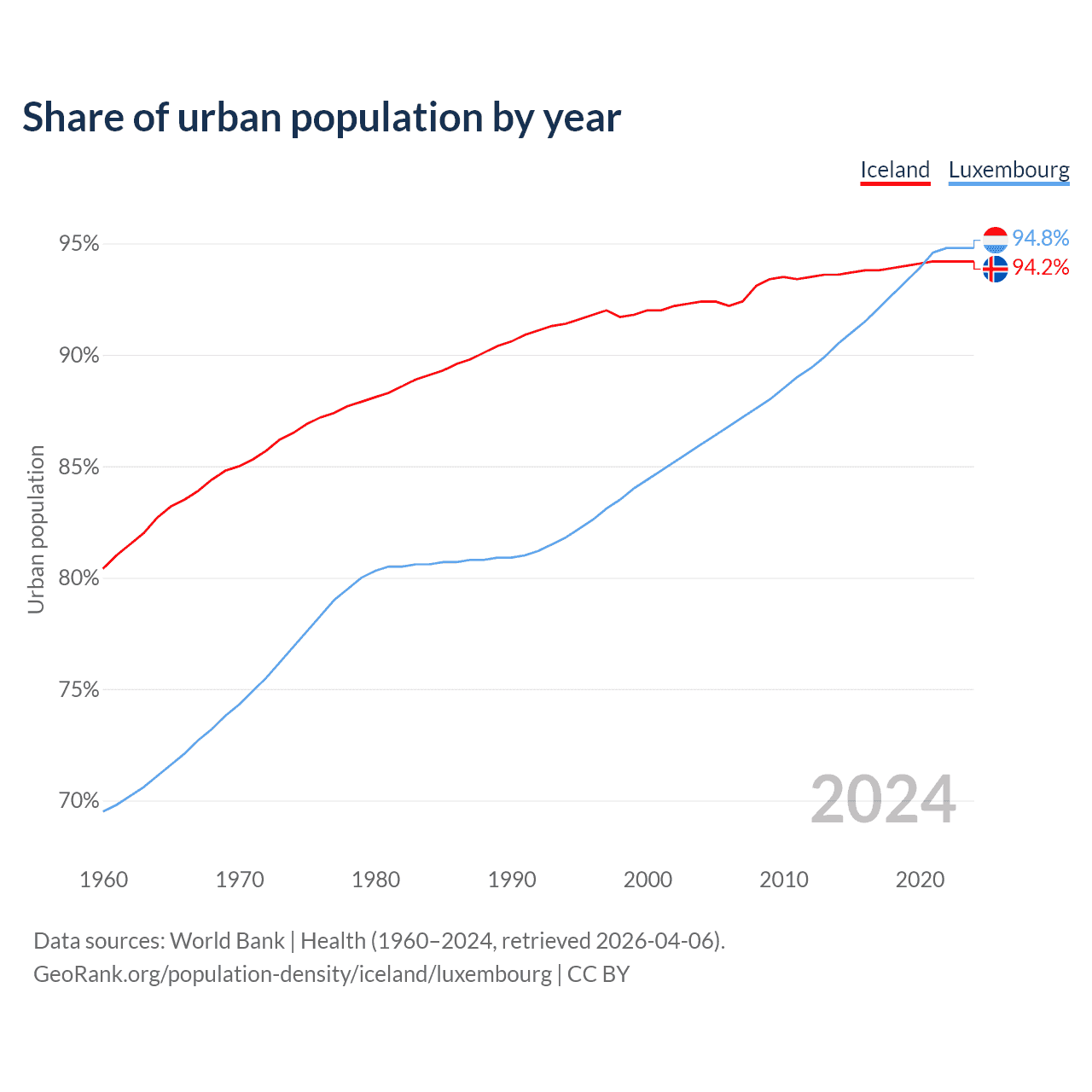 Share of urban population by year

Iceland Luxembourg

94.8%
94.2%

Urban population

95%
90%
85%
80%
75%
70%

2024

1960 1970 1980 1990 2000 2010 2020

Data sources: World Bank | Health (1960–2024, retrieved 2026-04-06).
GeoRank.org/population-density/iceland/luxembourg | CC BY